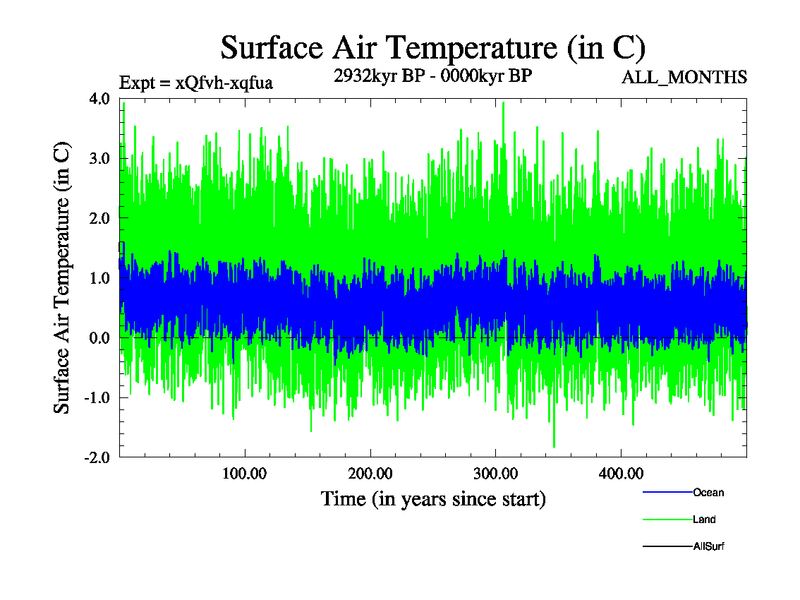 Surface Air Temperature (in C)

Expt = xQfvh-xqfua

2932kyr BP - 0000kyr BP

ALL_MONTHS

Surface Air Temperature (in C)

4.0
3.0
2.0
1.0
0.0
-1.0
-2.0

100.00
200.00
300.00
400.00

Time (in years since start)

Ocean
Land
AllSurf